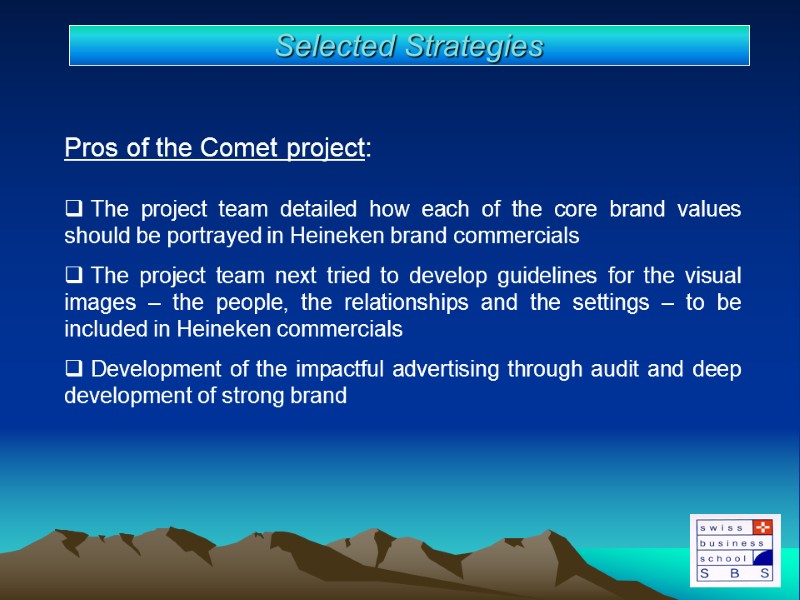 Selected Strategies

Pros of the Comet project:

❑ The project team detailed how each of the core brand values should be portrayed in Heineken brand commercials

❑ The project team next tried to develop guidelines for the visual images – the people, the relationships and the settings – to be included in Heineken commercials

❑ Development of the impactful advertising through audit and deep development of strong brand

swiss business school
S B S